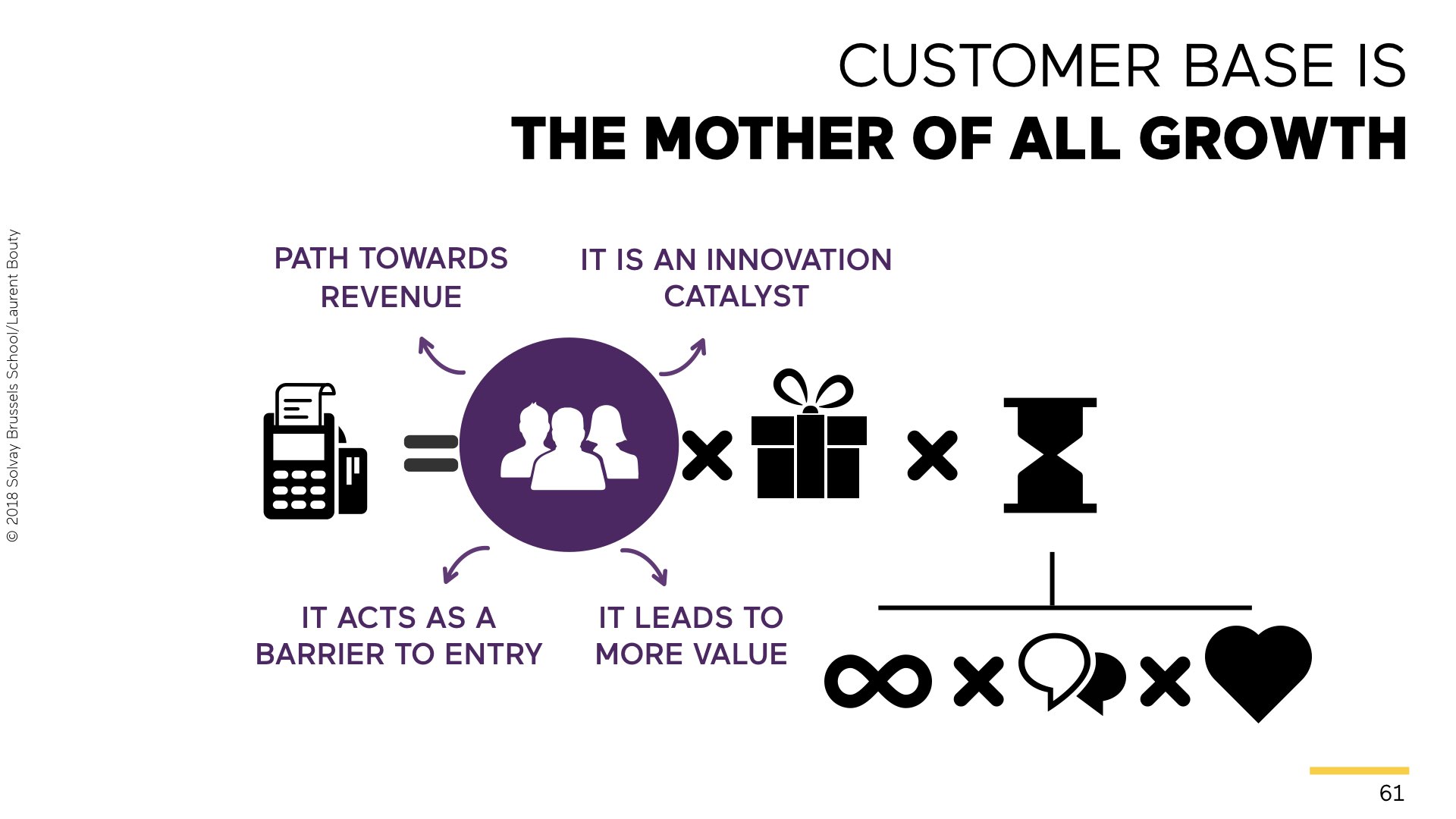 CUSTOMER BASE IS
THE MOTHER OF ALL GROWTH

© 2018 Solvay Brussels School/Laurent Bouty

PATH TOWARDS REVENUE

IT IS AN INNOVATION CATALYST

IT ACTS AS A BARRIER TO ENTRY

IT LEADS TO MORE VALUE

61